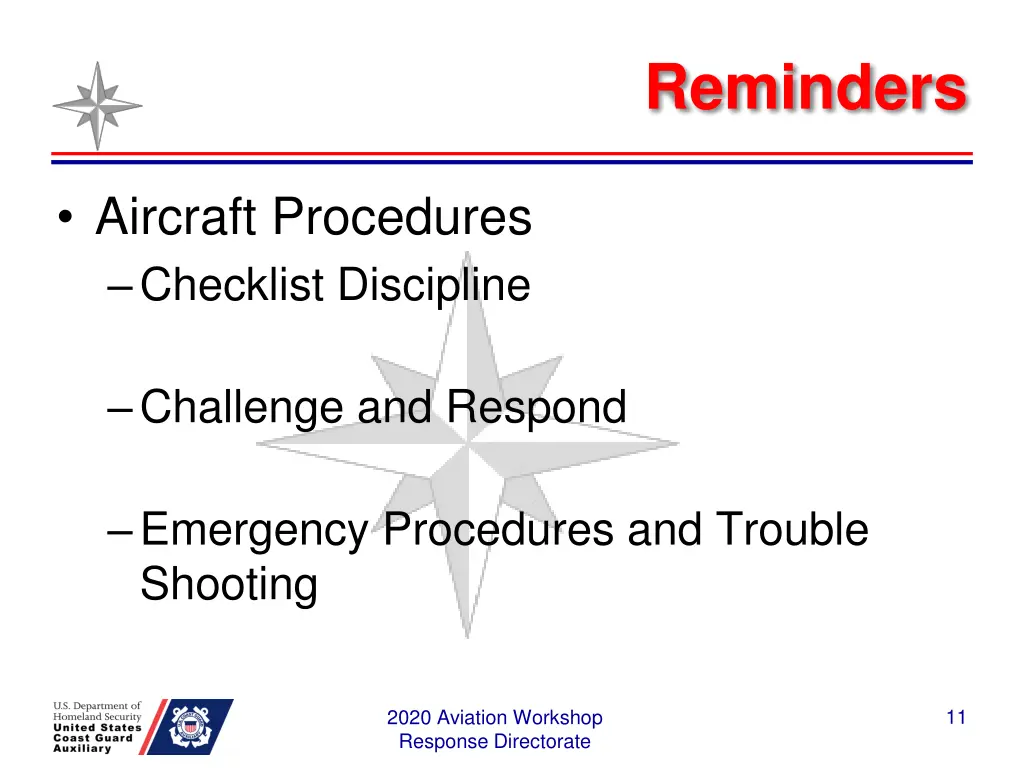 Reminders

• Aircraft Procedures
– Checklist Discipline

– Challenge and Respond

– Emergency Procedures and Trouble Shooting

U.S. Department of Homeland Security
United States Coast Guard Auxiliary

2020 Aviation Workshop
Response Directorate

11